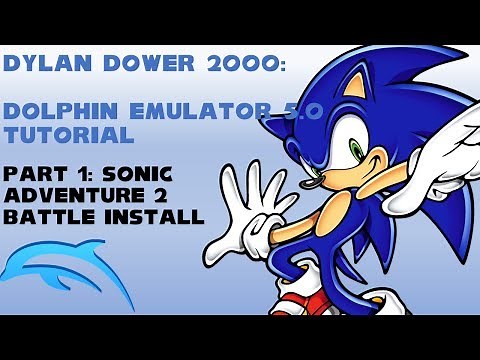 DYLAN DOWER 2000:

DOLPHIN EMULATOR 5.0 TUTORIAL

PART 1: SONIC ADVENTURE 2 BATTLE INSTALL